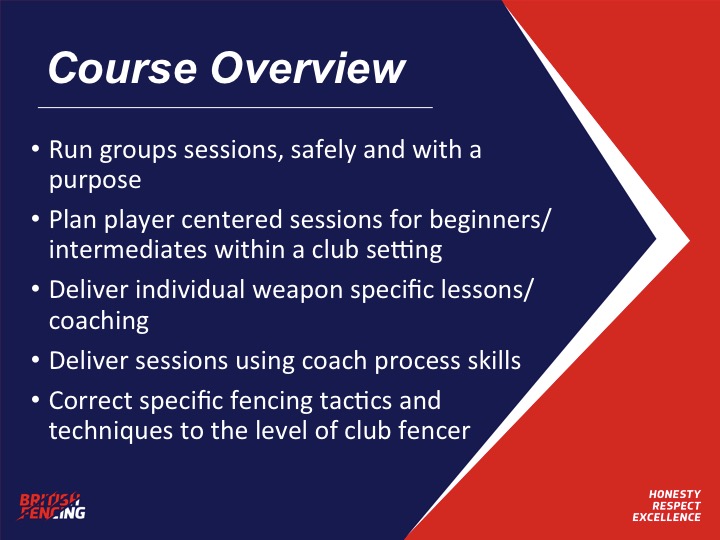 Course Overview

• Run groups sessions, safely and with a purpose
• Plan player centered sessions for beginners/ intermediates within a club setting
• Deliver individual weapon specific lessons/ coaching
• Deliver sessions using coach process skills
• Correct specific fencing tactics and techniques to the level of club fencer

BRITISH FENCING

HONESTY
RESPECT
EXCELLENCE